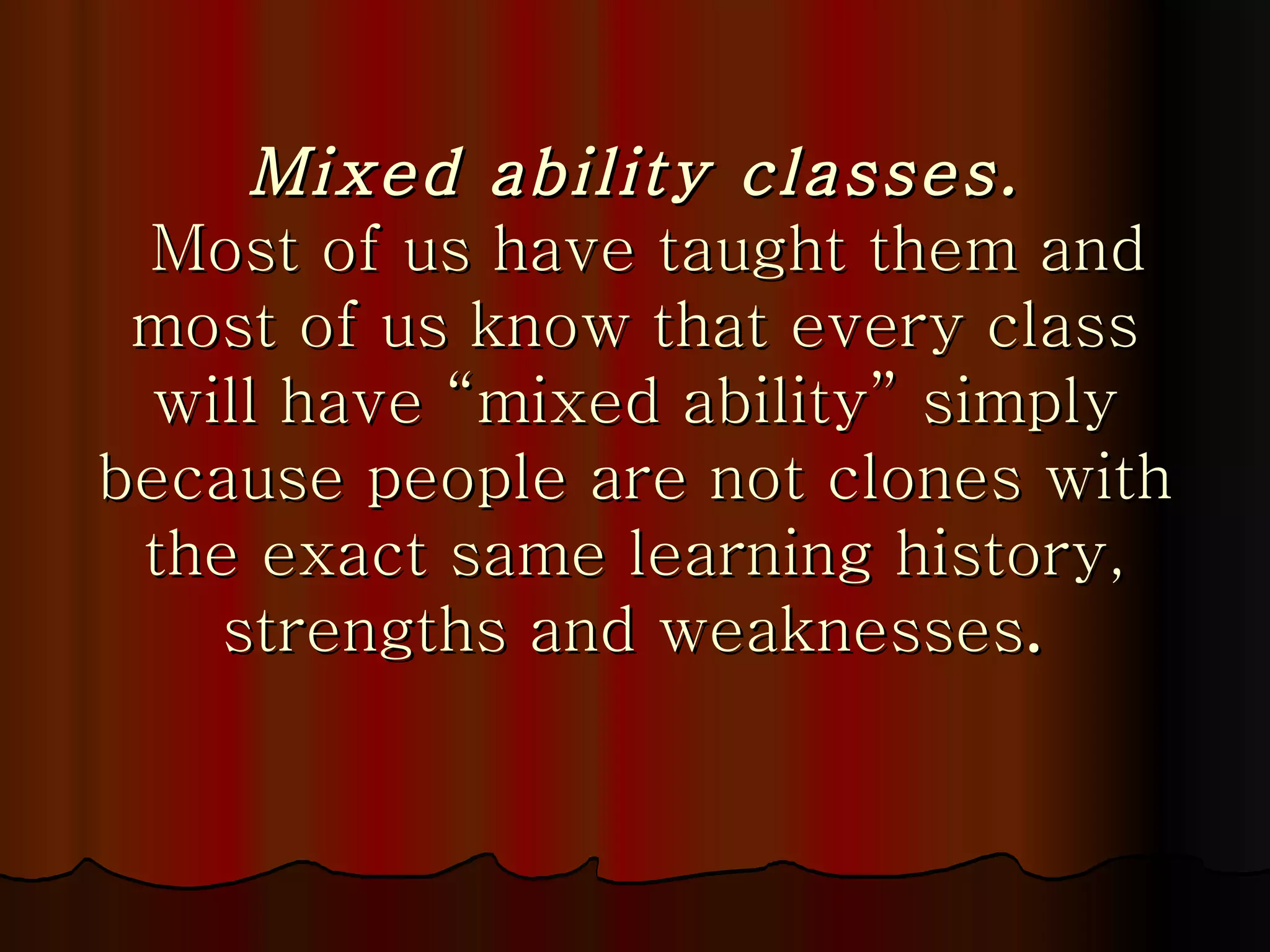 Mixed ability classes.
Most of us have taught them and most of us know that every class will have “mixed ability” simply because people are not clones with the exact same learning history, strengths and weaknesses.